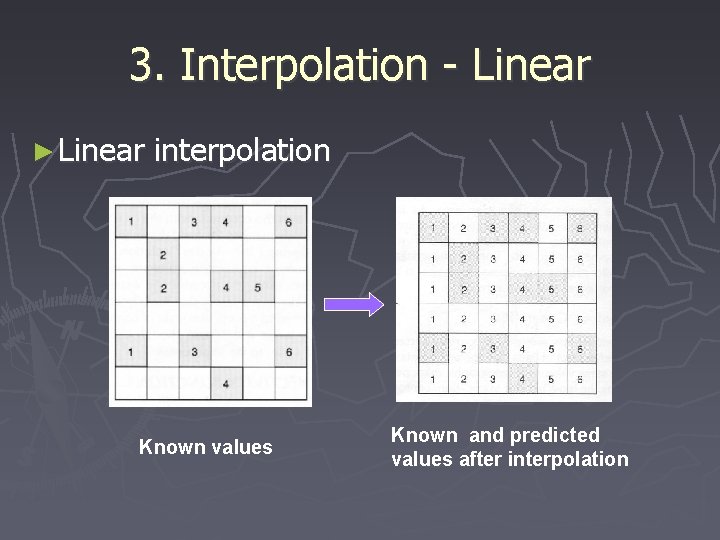 3. Interpolation - Linear

►Linear interpolation

| 1 |  | 3 | 4 |  | 6 |
|---|---|---|---|---|---|
|  | 2 |  |  |  |  |
|  | 2 |  | 4 | 5 |  |
|  |  |  |  |  |  |
| 1 |  | 3 |  |  | 6 |
|  |  |  | 4 |  |  |

| 1 | 2 | 3 | 4 | 5 | 6 |
|---|---|---|---|---|---|
| 1 | 2 | 3 | 4 | 5 | 6 |
| 1 | 2 | 3 | 4 | 5 | 6 |
| 1 | 2 | 3 | 4 | 5 | 6 |
| 1 | 2 | 3 | 4 | 5 | 6 |
| 1 | 2 | 3 | 4 | 5 | 6 |

Known values

Known and predicted values after interpolation